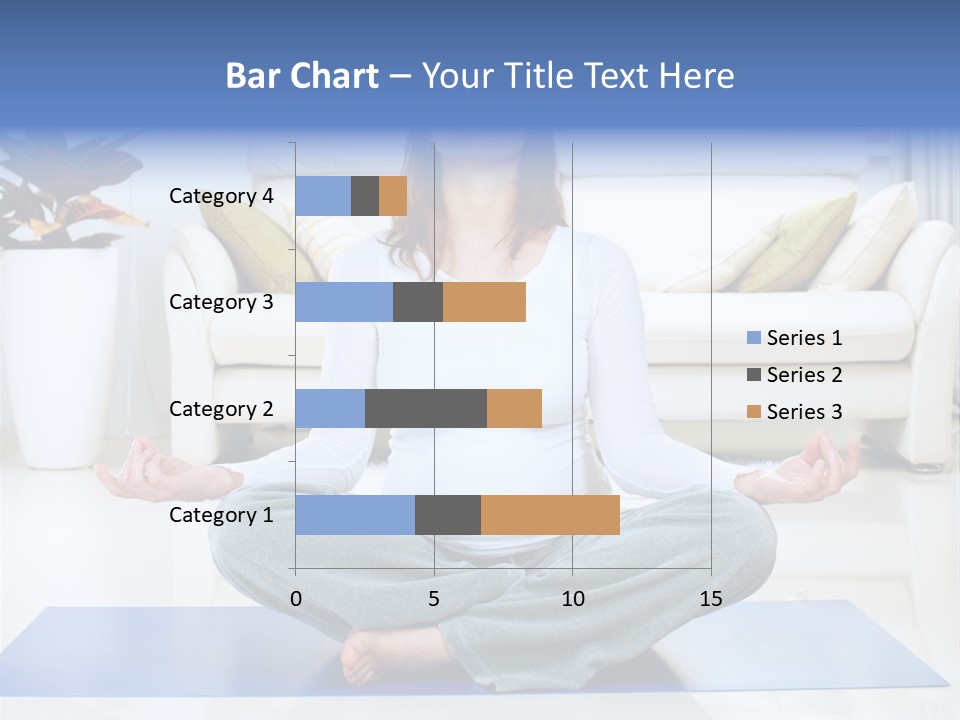 Bar Chart – Your Title Text Here

Category 4
Category 3
Category 2
Category 1

0 5 10 15

Series 1
Series 2
Series 3